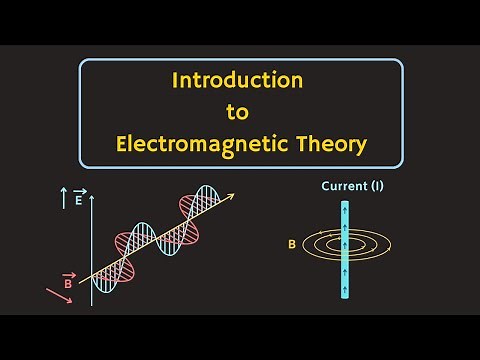 Introduction
to
Electromagnetic Theory

$\vec{E}$

$\vec{B}$

Current (I)

B